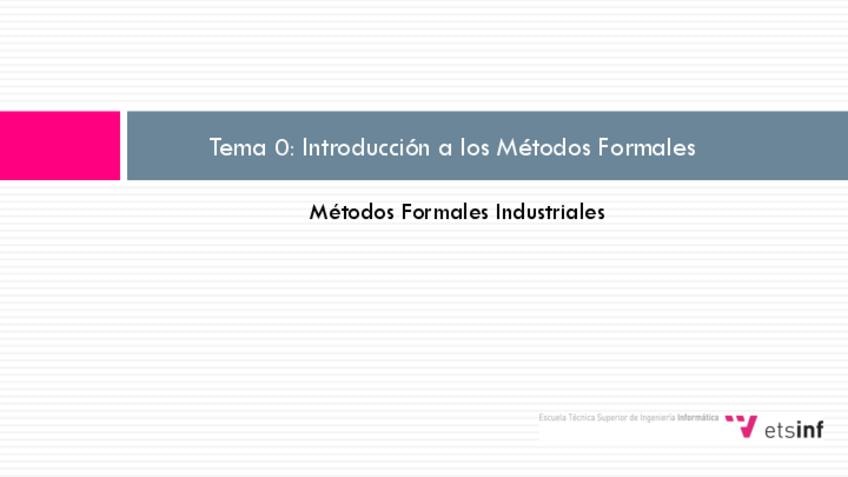 Tema 0: Introducción a los Métodos Formales

Métodos Formales Industriales

Escuela Técnica Superior de Ingeniería Informática etsinf